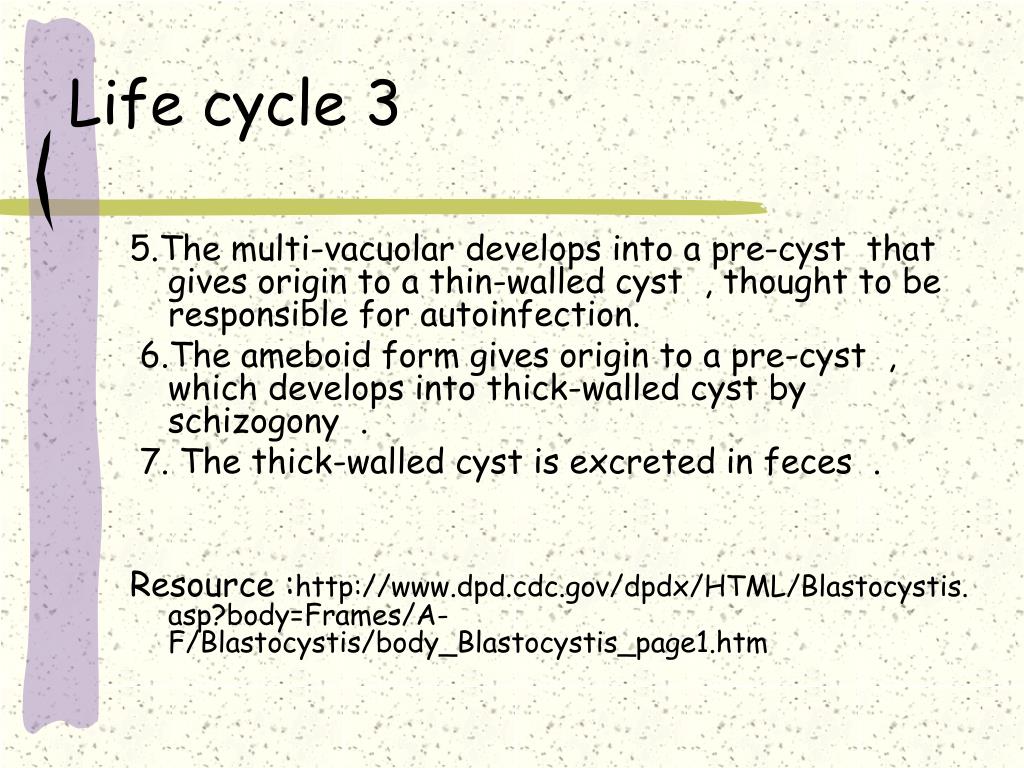 Life cycle 3

5.The multi-vacuolar develops into a pre-cyst that gives origin to a thin-walled cyst , thought to be responsible for autoinfection.

6.The ameboid form gives origin to a pre-cyst , which develops into thick-walled cyst by schizogony .

7. The thick-walled cyst is excreted in feces .

Resource :http://www.dpd.cdc.gov/dpdx/HTML/Blastocystis.asp?body=Frames/A-F/Blastocystis/body_Blastocystis_page1.htm